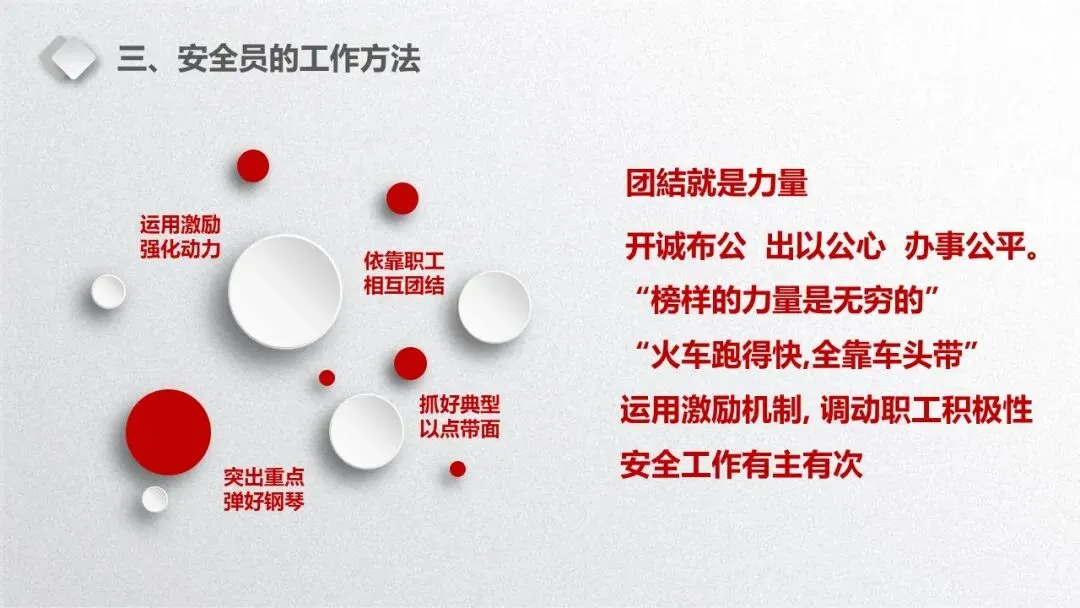 三、安全员的工作方法

运用激励
强化动力

依靠职工
相互团结

抓好典型
以点带面

突出重点
弹好钢琴

团结就是力量

开诚布公 出以公心 办事公平。

“榜样的力量是无穷的”

“火车跑得快,全靠车头带”

运用激励机制, 调动职工积极性

安全工作有主有次